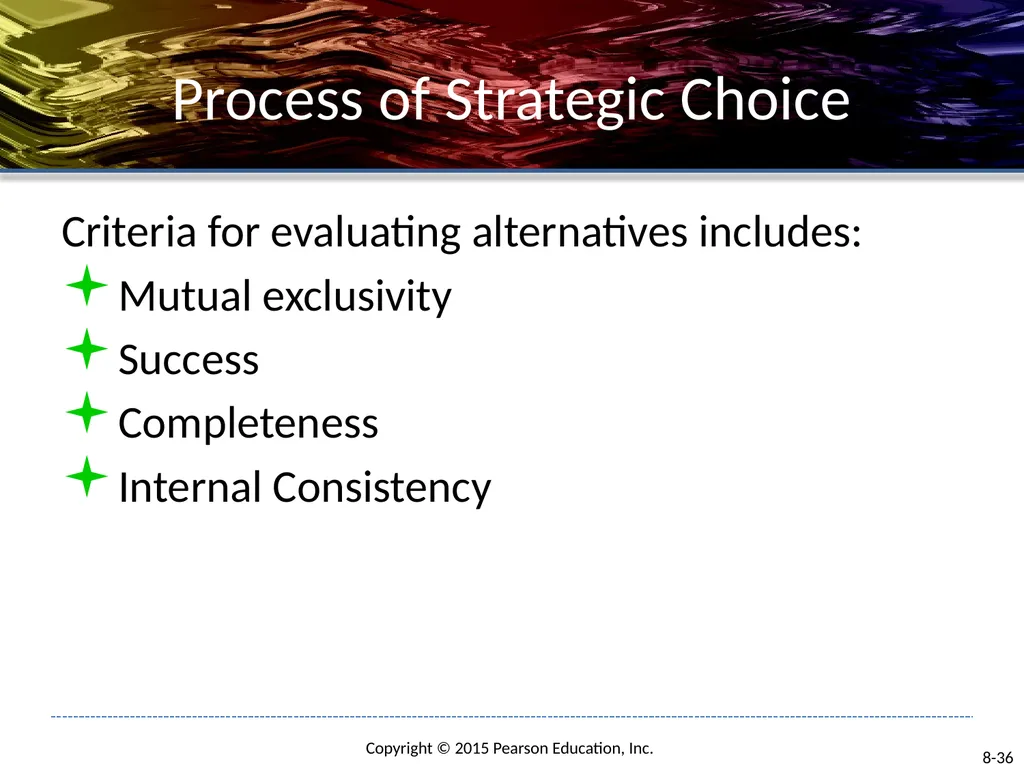 Process of Strategic Choice

Criteria for evaluating alternatives includes:

Mutual exclusivity

Success

Completeness

Internal Consistency

Copyright © 2015 Pearson Education, Inc.

8-36